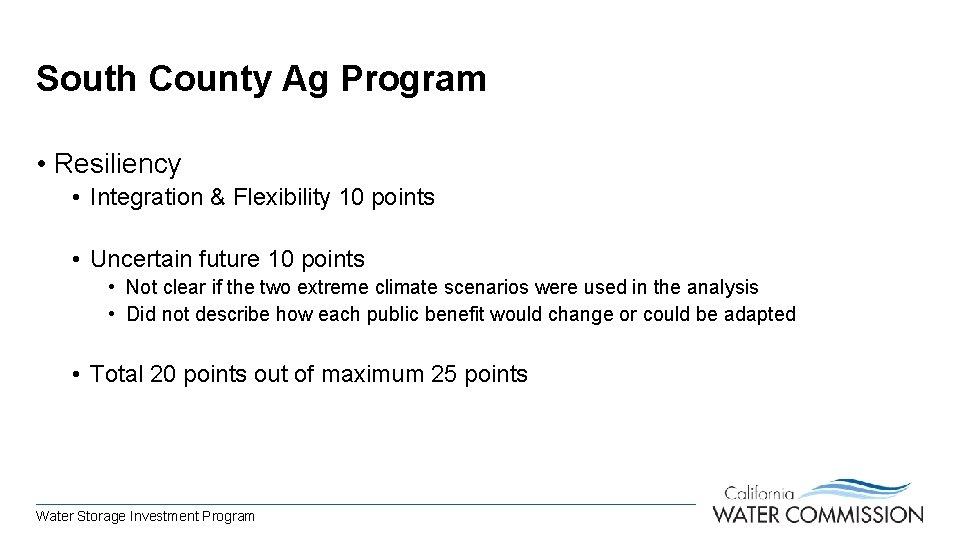 South County Ag Program

• Resiliency
  • Integration & Flexibility 10 points

  • Uncertain future 10 points
    • Not clear if the two extreme climate scenarios were used in the analysis
    • Did not describe how each public benefit would change or could be adapted

  • Total 20 points out of maximum 25 points

Water Storage Investment Program

California
WATER COMMISSION